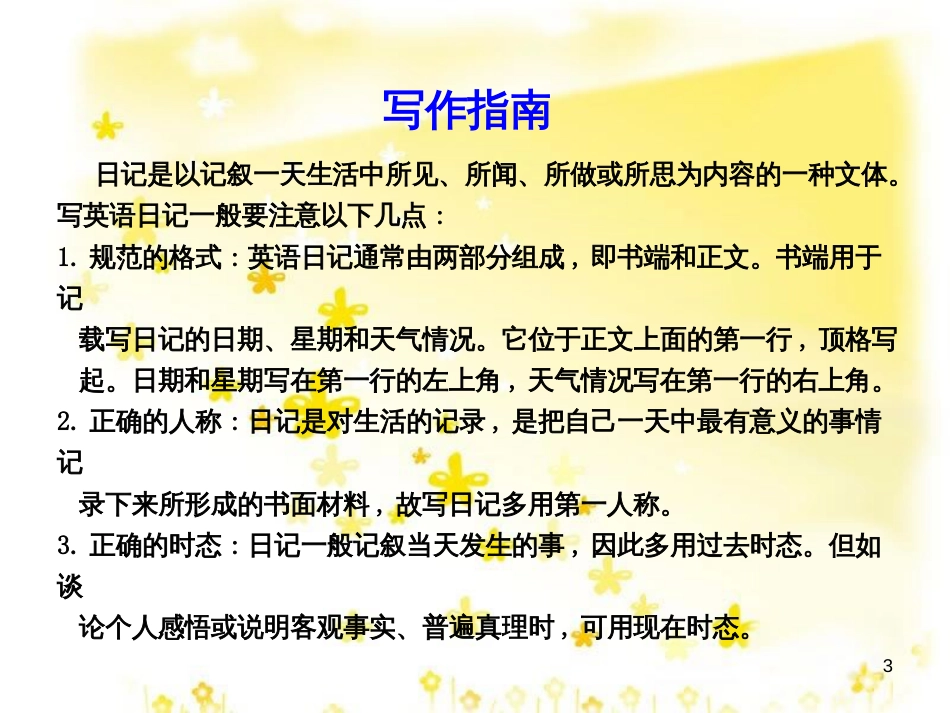 写作指南

日记是以记叙一天生活中所见、所闻、所做或所思为内容的一种文体。写英语日记一般要注意以下几点：

1. 规范的格式：英语日记通常由两部分组成，即书端和正文。书端用于记载写日记的日期、星期和天气情况。它位于正文上面的第一行，顶格写起。日期和星期写在第一行的左上角，天气情况写在第一行的右上角。

2. 正确的人称：日记是对生活的记录，是把自己一天中最有意义的事情记录下来所形成的书面材料，故写日记多用第一人称。

3. 正确的时态：日记一般记叙当天发生的事，因此多用过去时态。但如谈论个人感悟或说明客观事实、普遍真理时，可用现在时态。

3